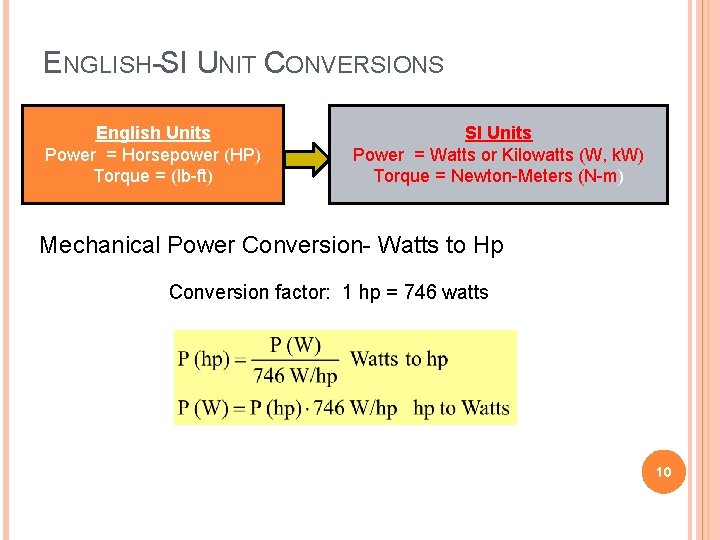 ENGLISH-SI UNIT CONVERSIONS

English Units
Power = Horsepower (HP)
Torque = (lb-ft)

SI Units
Power = Watts or Kilowatts (W, kW)
Torque = Newton-Meters (N-m)

Mechanical Power Conversion- Watts to Hp

Conversion factor: 1 hp = 746 watts

$P\ (hp) = \frac{P\ (W)}{746\ W/hp}$ Watts to hp

$P\ (W) = P\ (hp) \cdot 746\ W/hp$ hp to Watts

10